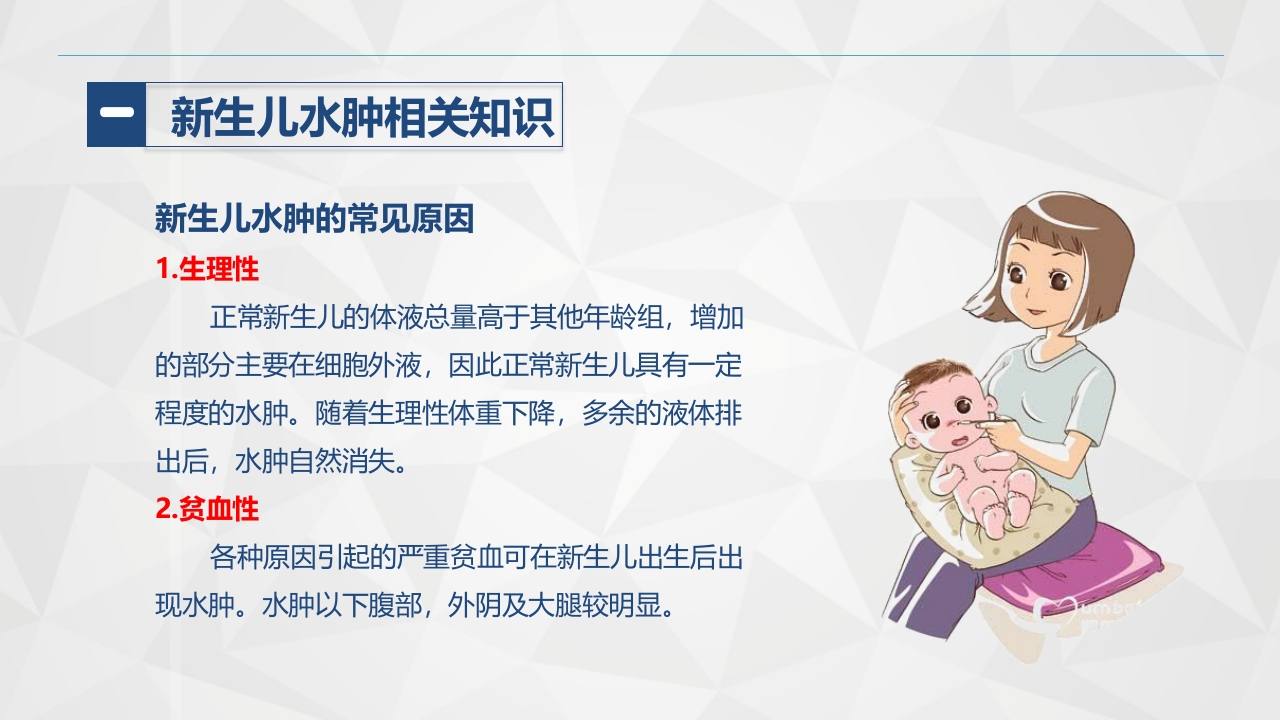 一 新生儿水肿相关知识

新生儿水肿的常见原因

1.生理性

正常新生儿的体液总量高于其他年龄组，增加的部分主要在细胞外液，因此正常新生儿具有一定程度的水肿。随着生理性体重下降，多余的液体排出后，水肿自然消失。

2.贫血性

各种原因引起的严重贫血可在新生儿出生后出现水肿。水肿以下腹部，外阴及大腿较明显。